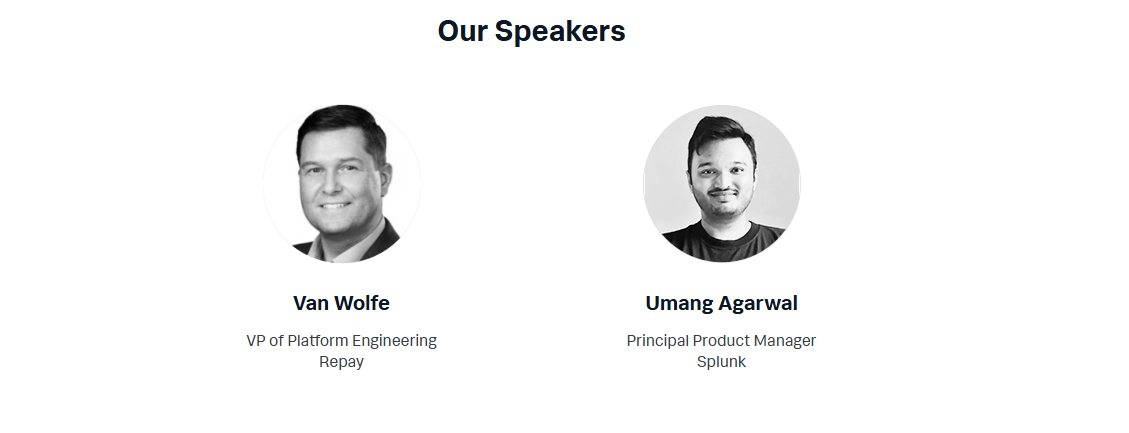 Our Speakers

Van Wolfe

VP of Platform Engineering
Repay

Umang Agarwal

Principal Product Manager
Splunk